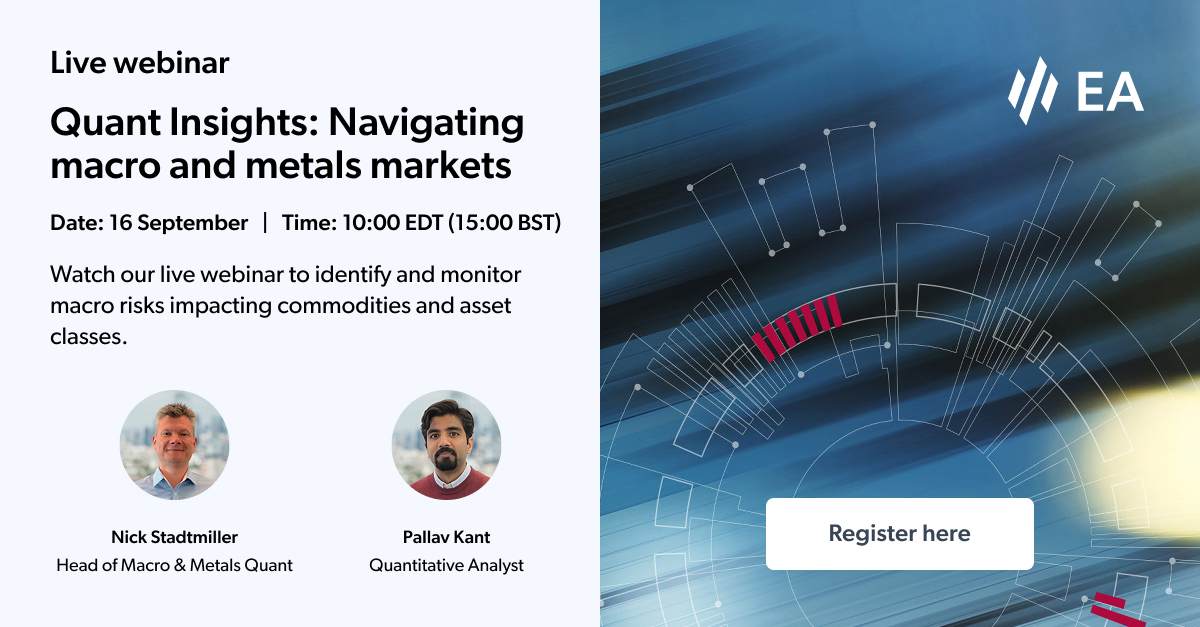 Live webinar

Quant Insights: Navigating macro and metals markets

Date: 16 September | Time: 10:00 EDT (15:00 BST)

Watch our live webinar to identify and monitor macro risks impacting commodities and asset classes.

Nick Stadtmiller
Head of Macro & Metals Quant

Pallav Kant
Quantitative Analyst

EA

Register here